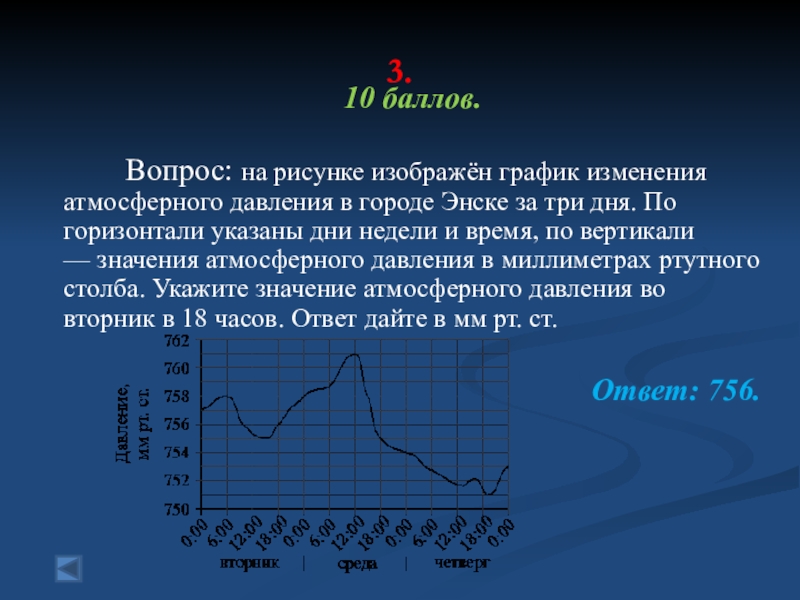 3.
10 баллов.

Вопрос: на рисунке изображён график изменения атмосферного давления в городе Энске за три дня. По горизонтали указаны дни недели и время, по вертикали — значения атмосферного давления в миллиметрах ртутного столба. Укажите значение атмосферного давления во вторник в 18 часов. Ответ дайте в мм рт. ст.

Давление, мм рт. ст.
762
760
758
756
754
752
750
0:00 6:00 12:00 18:00 0:00 6:00 12:00 18:00 0:00 6:00 12:00 18:00 0:00
вторник | среда | четверг

Ответ: 756.